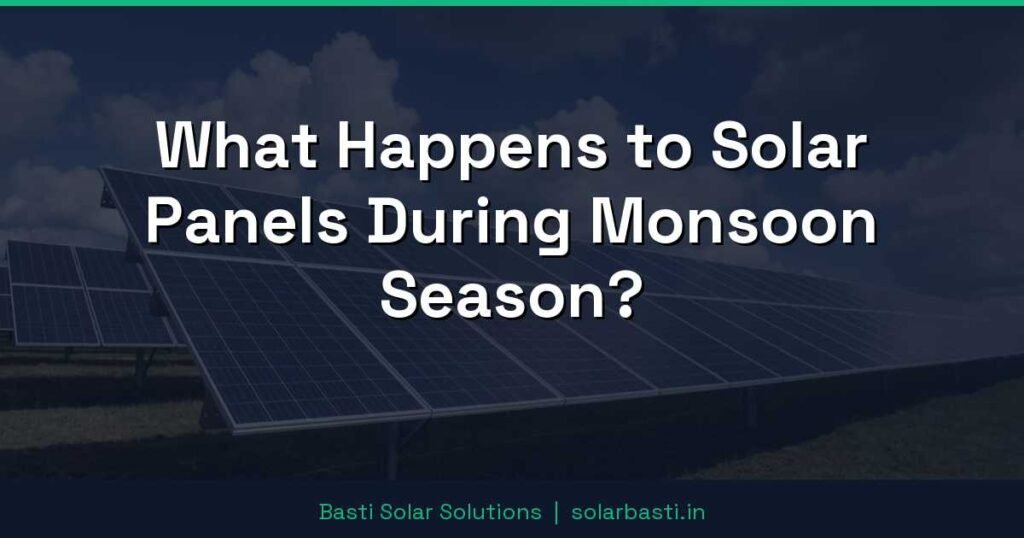 What Happens to Solar Panels During Monsoon Season?

Basti Solar Solutions | solarbasti.in